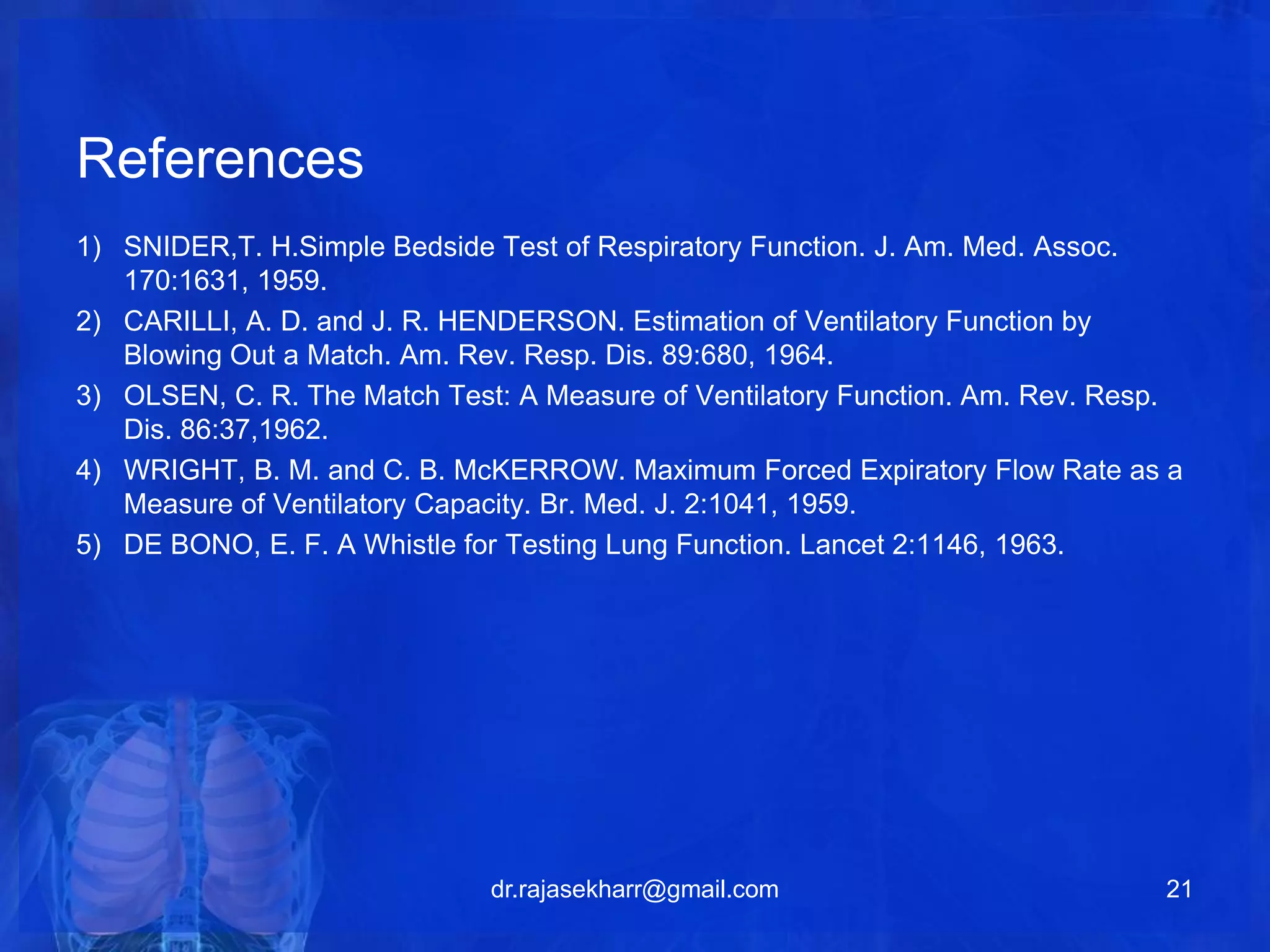 References

1) SNIDER,T. H.Simple Bedside Test of Respiratory Function. J. Am. Med. Assoc. 170:1631, 1959.

2) CARILLI, A. D. and J. R. HENDERSON. Estimation of Ventilatory Function by Blowing Out a Match. Am. Rev. Resp. Dis. 89:680, 1964.

3) OLSEN, C. R. The Match Test: A Measure of Ventilatory Function. Am. Rev. Resp. Dis. 86:37,1962.

4) WRIGHT, B. M. and C. B. McKERROW. Maximum Forced Expiratory Flow Rate as a Measure of Ventilatory Capacity. Br. Med. J. 2:1041, 1959.

5) DE BONO, E. F. A Whistle for Testing Lung Function. Lancet 2:1146, 1963.

dr.rajasekharr@gmail.com

21